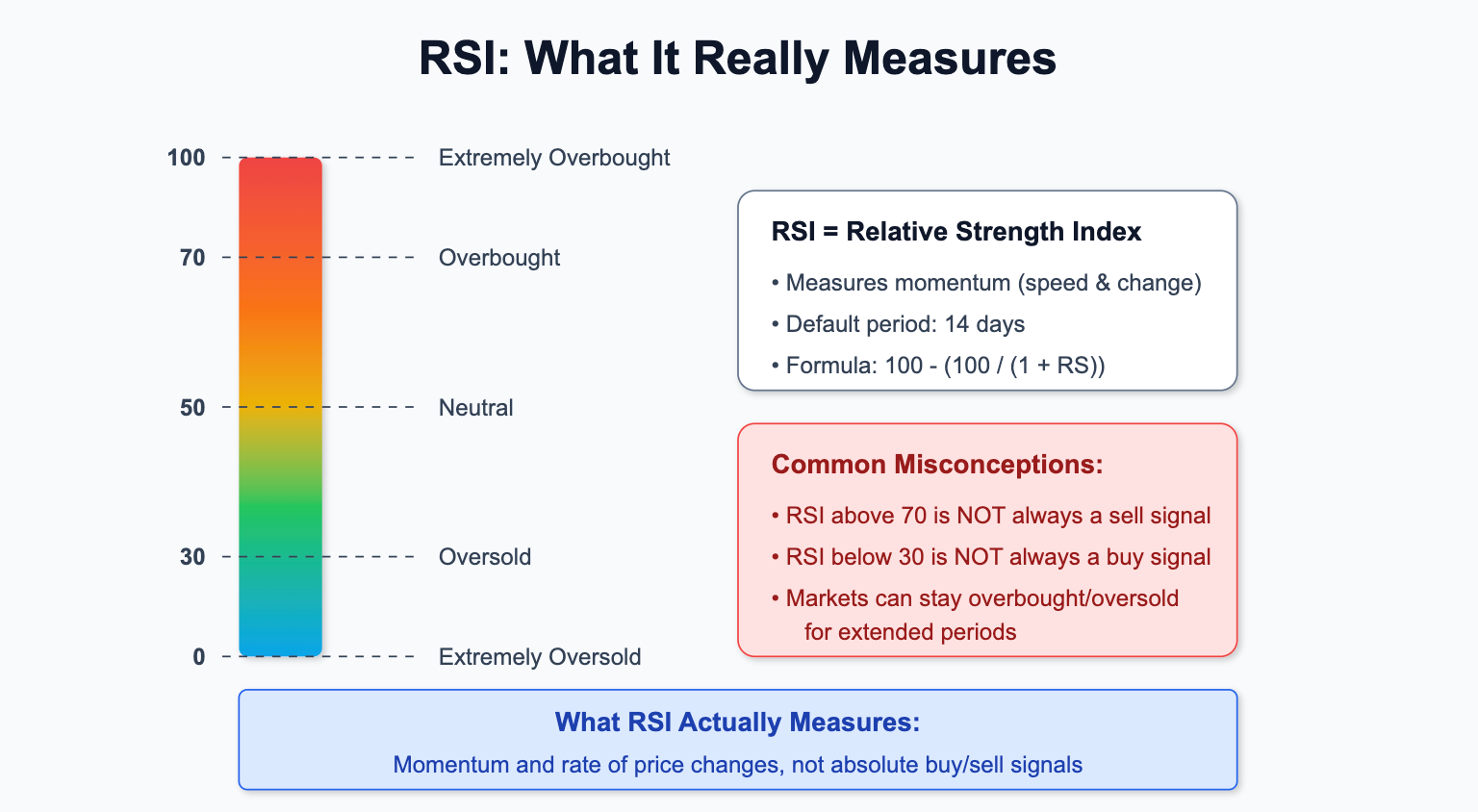 RSI: What It Really Measures

100 Extremely Overbought

70 Overbought

50 Neutral

30 Oversold

0 Extremely Oversold

RSI = Relative Strength Index

• Measures momentum (speed & change)

• Default period: 14 days

• Formula: 100 - (100 / (1 + RS))

Common Misconceptions:

• RSI above 70 is NOT always a sell signal

• RSI below 30 is NOT always a buy signal

• Markets can stay overbought/oversold for extended periods

What RSI Actually Measures:

Momentum and rate of price changes, not absolute buy/sell signals